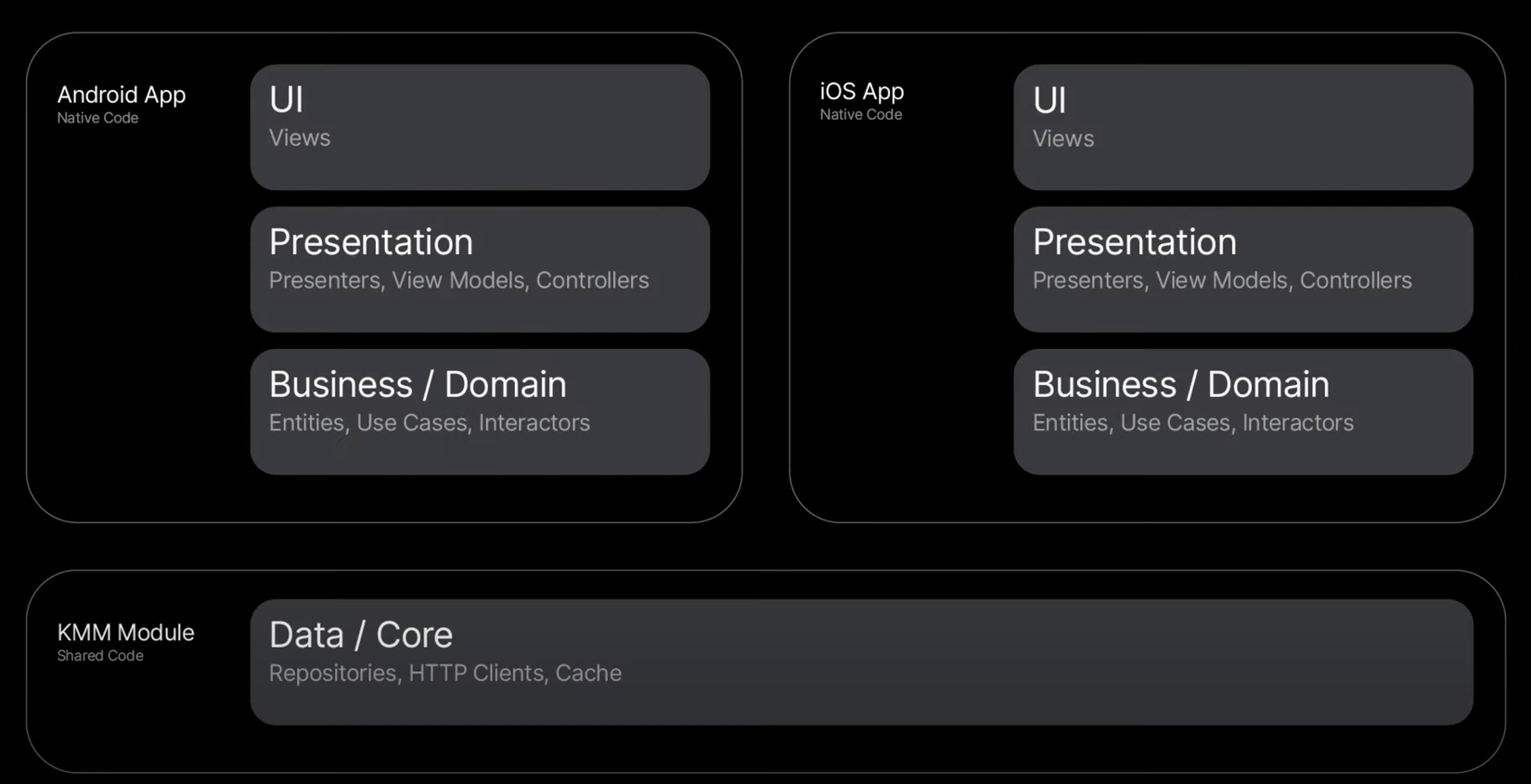 Android App
Native Code

UI
Views

Presentation
Presenters, View Models, Controllers

Business / Domain
Entities, Use Cases, Interactors

iOS App
Native Code

UI
Views

Presentation
Presenters, View Models, Controllers

Business / Domain
Entities, Use Cases, Interactors

KMM Module
Shared Code

Data / Core
Repositories, HTTP Clients, Cache